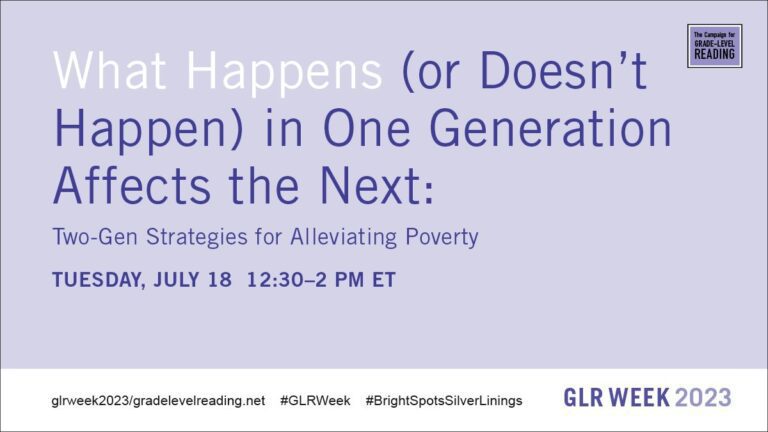 The Campaign for GRADE-LEVEL READING

What Happens (or Doesn't Happen) in One Generation Affects the Next:

Two-Gen Strategies for Alleviating Poverty

TUESDAY, JULY 18 12:30–2 PM ET

glrweek2023/gradelevelreading.net #GLRWeek #BrightSpotsSilverLinings

GLR WEEK 2023